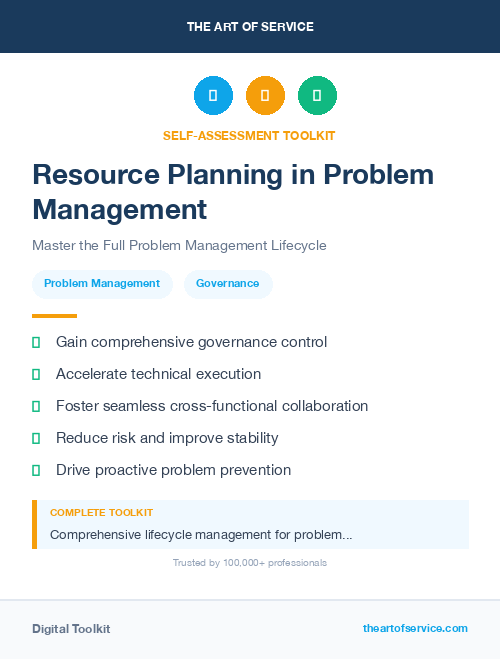 THE ART OF SERVICE

SELF-ASSESSMENT TOOLKIT

Resource Planning in Problem Management

Master the Full Problem Management Lifecycle

Problem Management

Governance

Gain comprehensive governance control

Accelerate technical execution

Foster seamless cross-functional collaboration

Reduce risk and improve stability

Drive proactive problem prevention

COMPLETE TOOLKIT

Comprehensive lifecycle management for problem...

Trusted by 100,000+ professionals

Digital Toolkit

theartofservice.com